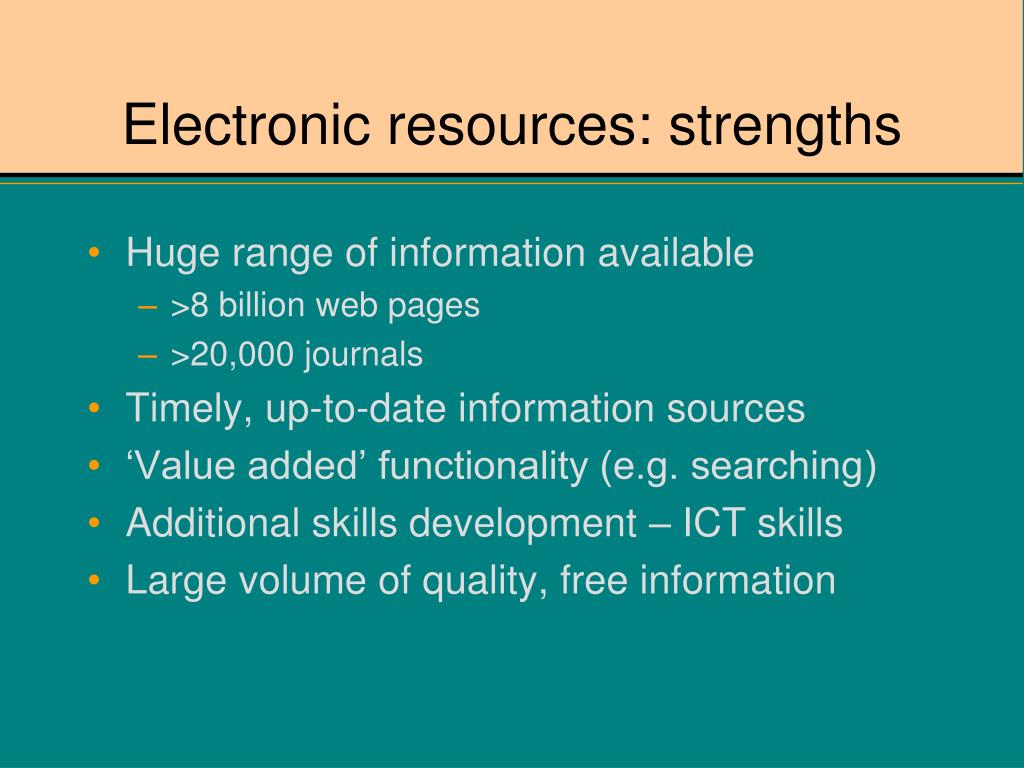 Electronic resources: strengths

• Huge range of information available
  – >8 billion web pages
  – >20,000 journals
• Timely, up-to-date information sources
• ‘Value added’ functionality (e.g. searching)
• Additional skills development – ICT skills
• Large volume of quality, free information